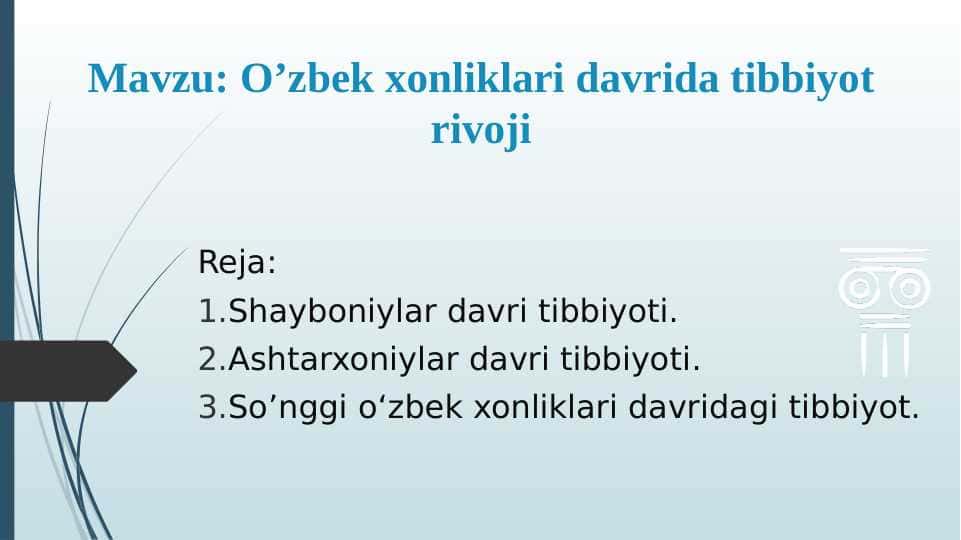 Mavzu: O’zbek xonliklari davrida tibbiyot rivoji

Reja:
1.Shayboniylar davri tibbiyoti.
2.Ashtarxoniylar davri tibbiyoti.
3.So’nggi o‘zbek xonliklari davridagi tibbiyot.